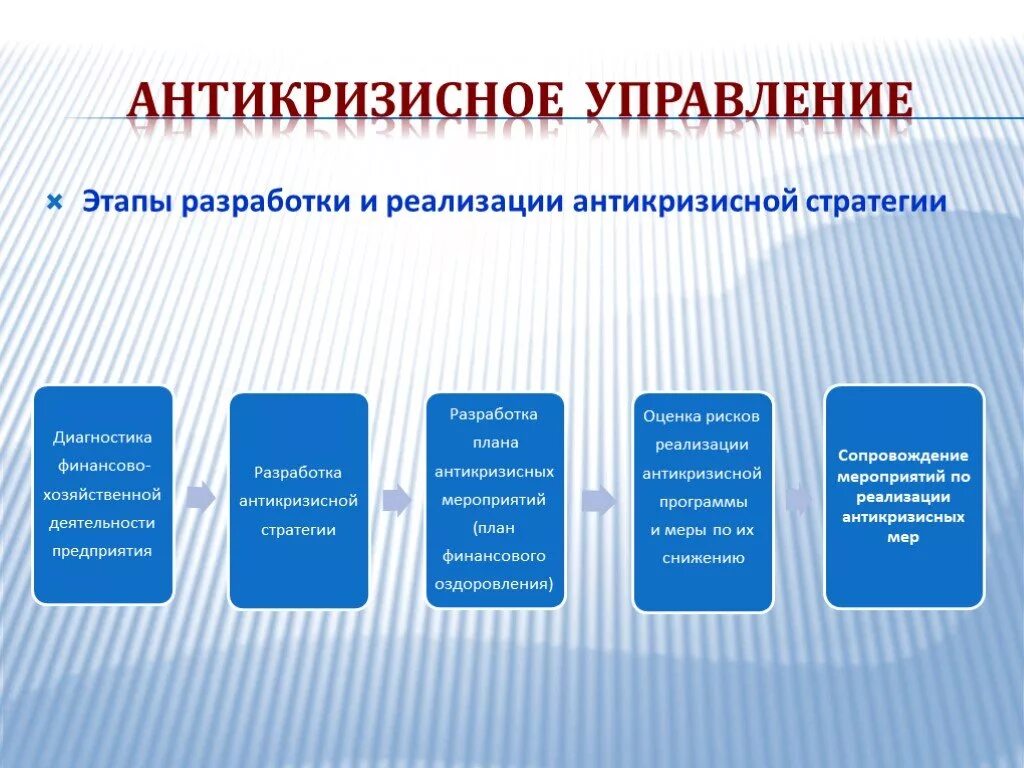 АНТИКРИЗИСНОЕ УПРАВЛЕНИЕ

Этапы разработки и реализации антикризисной стратегии

Диагностика финансово-хозяйственной деятельности предприятия

Разработка антикризисной стратегии

Разработка плана антикризисных мероприятий (план финансового оздоровления)

Оценка рисков реализации антикризисной программы и меры по их снижению

Сопровождение мероприятий по реализации антикризисных мер